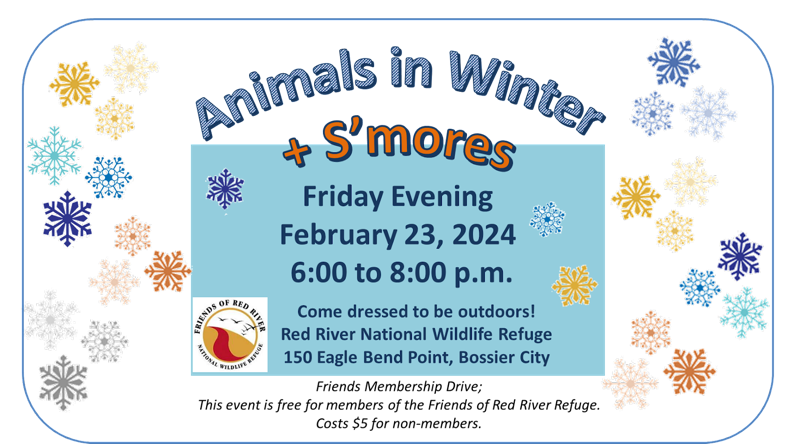 Animals in Winter
+ S'mores

Friday Evening
February 23, 2024
6:00 to 8:00 p.m.

FRIENDS OF RED RIVER
NATIONAL WILDLIFE REFUGE

Come dressed to be outdoors!
Red River National Wildlife Refuge
150 Eagle Bend Point, Bossier City

Friends Membership Drive;
This event is free for members of the Friends of Red River Refuge.
Costs $5 for non-members.